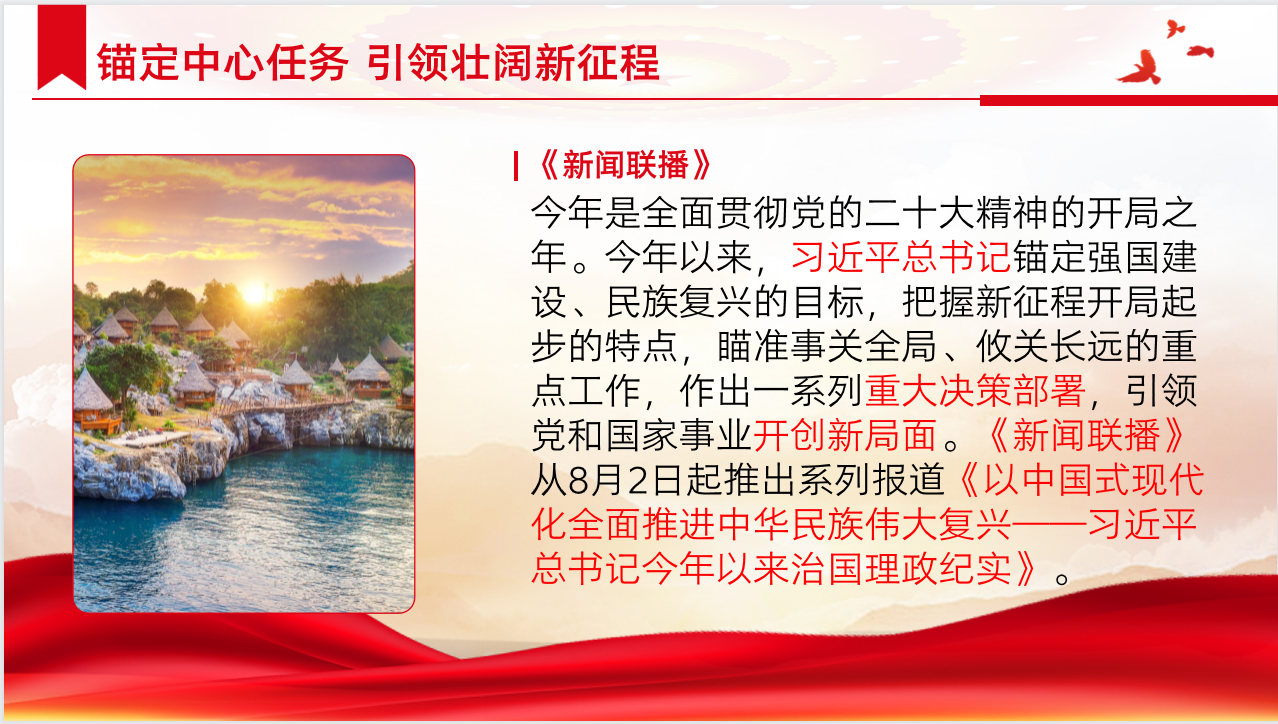 锚定中心任务 引领壮阔新征程

《新闻联播》

今年是全面贯彻党的二十大精神的开局之年。今年以来，习近平总书记锚定强国建设、民族复兴的目标，把握新征程开局起步的特点，瞄准事关全局、攸关长远的重点工作，作出一系列重大决策部署，引领党和国家事业开创新局面。《新闻联播》从8月2日起推出系列报道《以中国式现代化全面推进中华民族伟大复兴——习近平总书记今年以来治国理政纪实》。